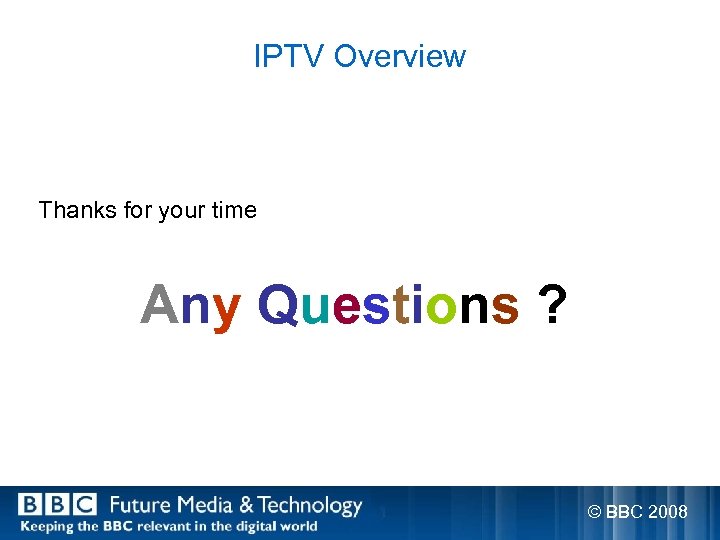 IPTV Overview

Thanks for your time

Any Questions ?

BBC Future Media & Technology
Keeping the BBC relevant in the digital world

© BBC 2008